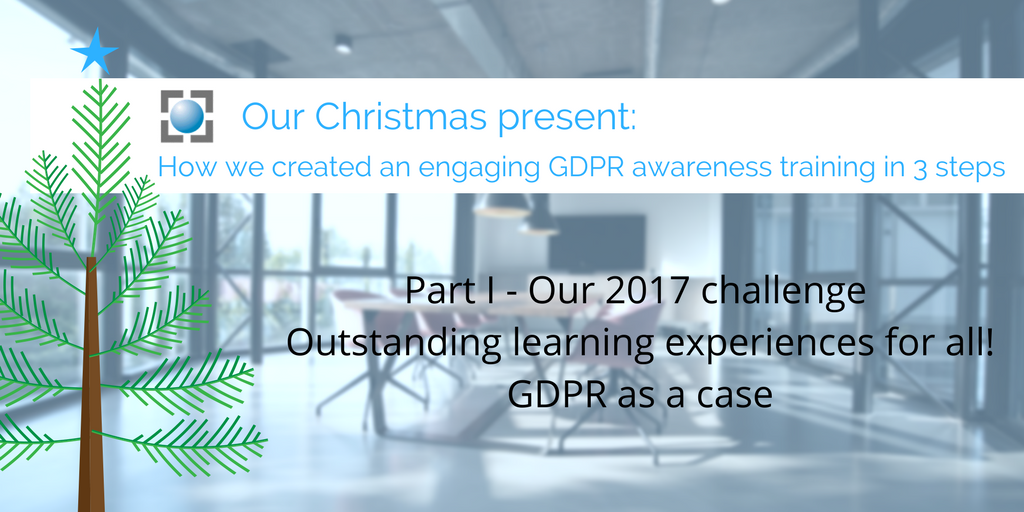 Our Christmas present:
How we created an engaging GDPR awareness training in 3 steps

Part I - Our 2017 challenge
Outstanding learning experiences for all!
GDPR as a case